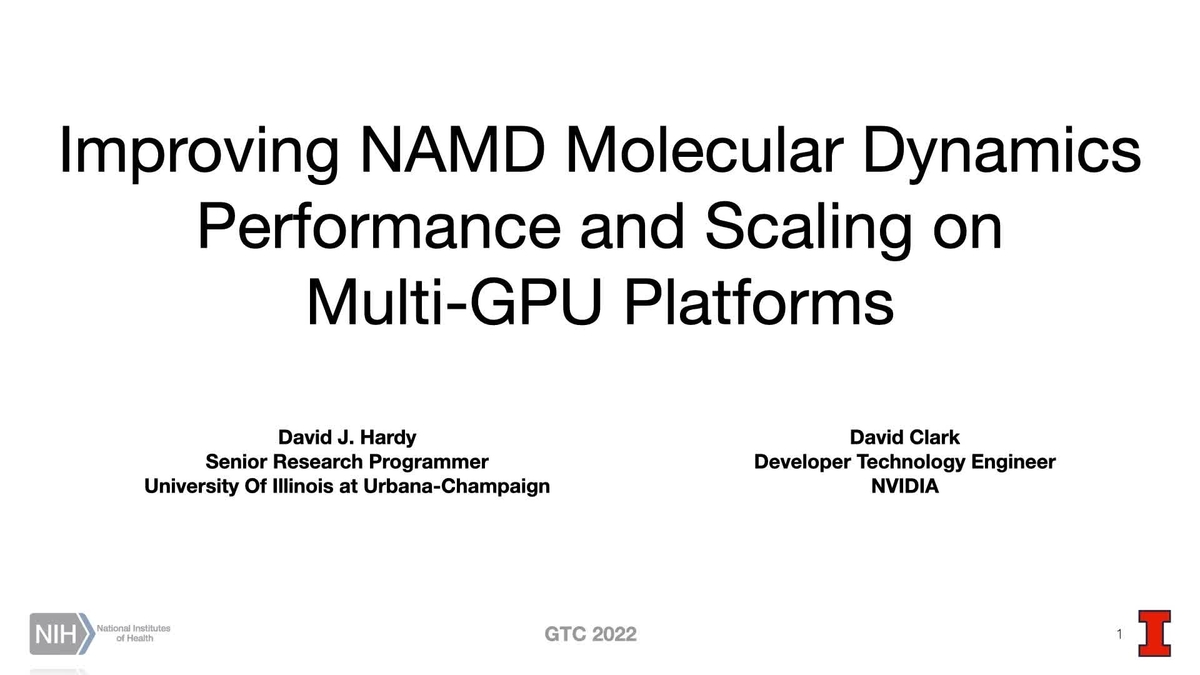 Improving NAMD Molecular Dynamics Performance and Scaling on Multi-GPU Platforms

David J. Hardy
Senior Research Programmer
University Of Illinois at Urbana-Champaign

David Clark
Developer Technology Engineer
NVIDIA

NIH National Institutes of Health

GTC 2022

1

I